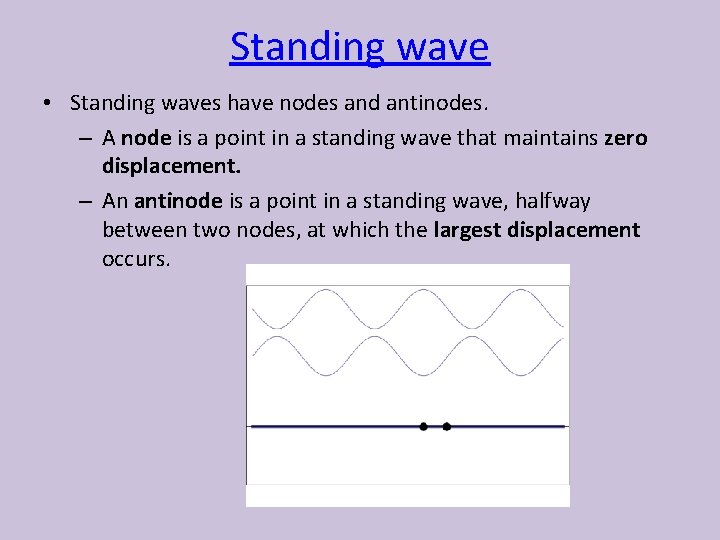 Standing wave

• Standing waves have nodes and antinodes.
– A node is a point in a standing wave that maintains zero displacement.
– An antinode is a point in a standing wave, halfway between two nodes, at which the largest displacement occurs.